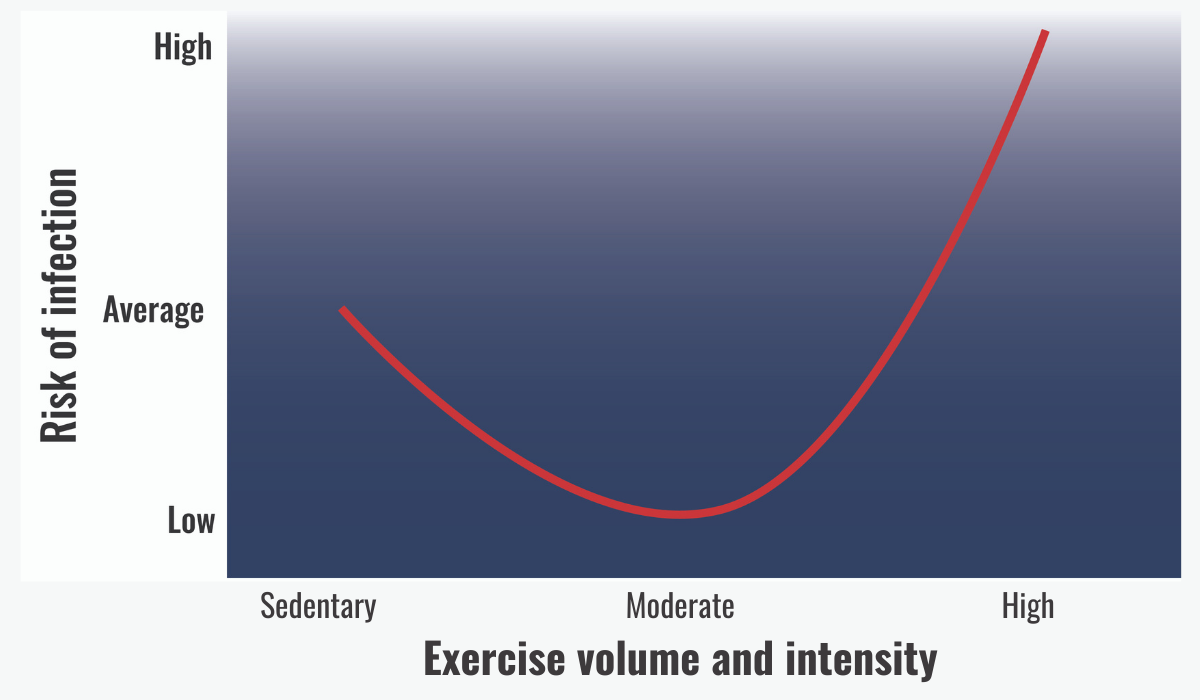 Risk of infection

High

Average

Low

Sedentary

Moderate

High

Exercise volume and intensity